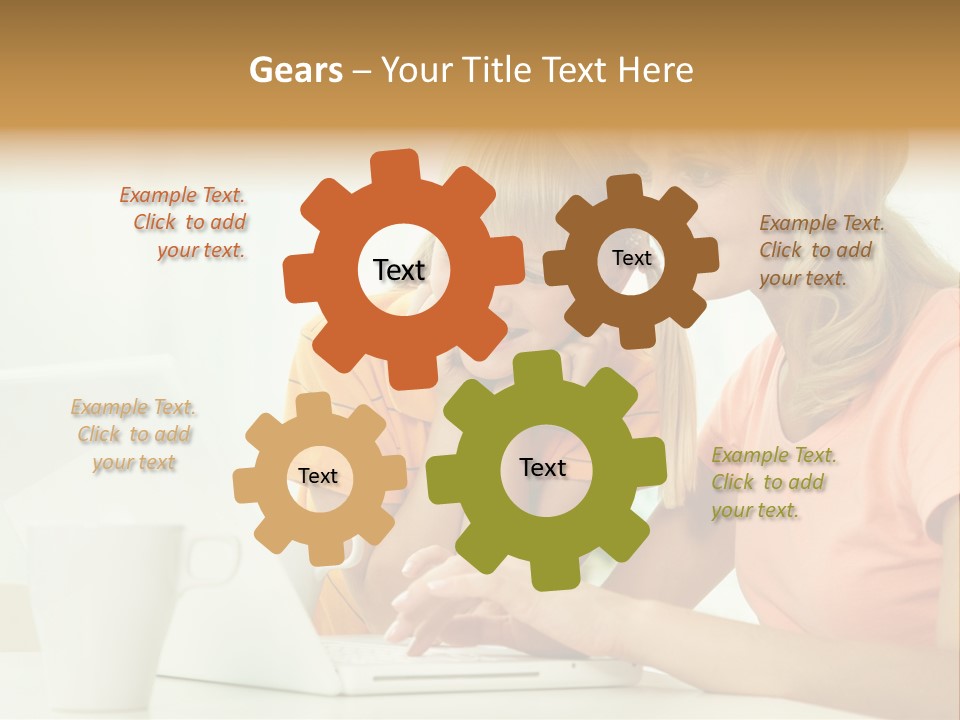 Gears – Your Title Text Here

Example Text. Click to add your text.

Text

Text

Example Text. Click to add your text.

Example Text. Click to add your text

Text

Text

Example Text. Click to add your text.